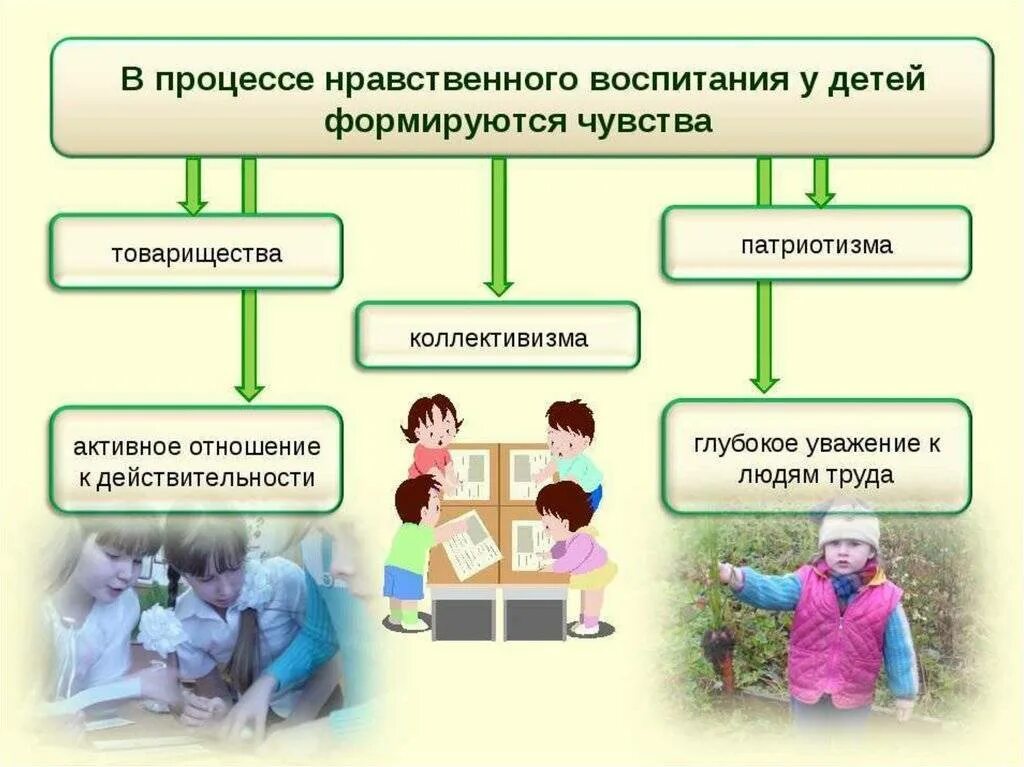 В процессе нравственного воспитания у детей формируются чувства

товарищества

коллективизма

патриотизма

активное отношение к действительности

глубокое уважение к людям труда